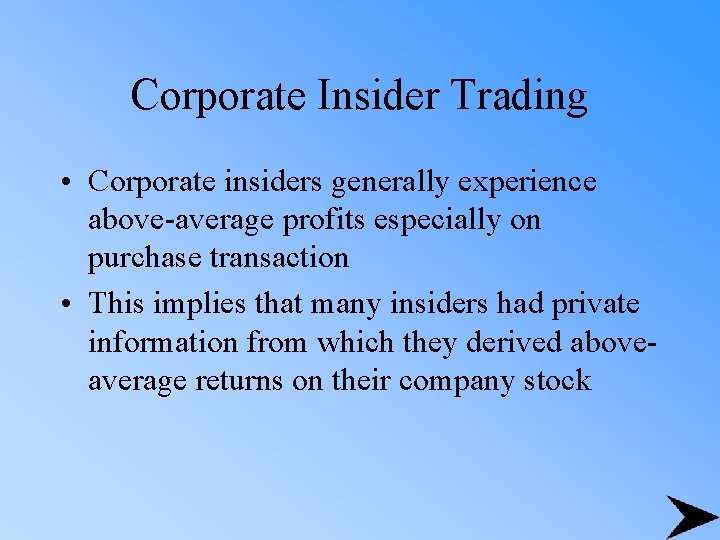 Corporate Insider Trading

• Corporate insiders generally experience above-average profits especially on purchase transaction

• This implies that many insiders had private information from which they derived above-average returns on their company stock